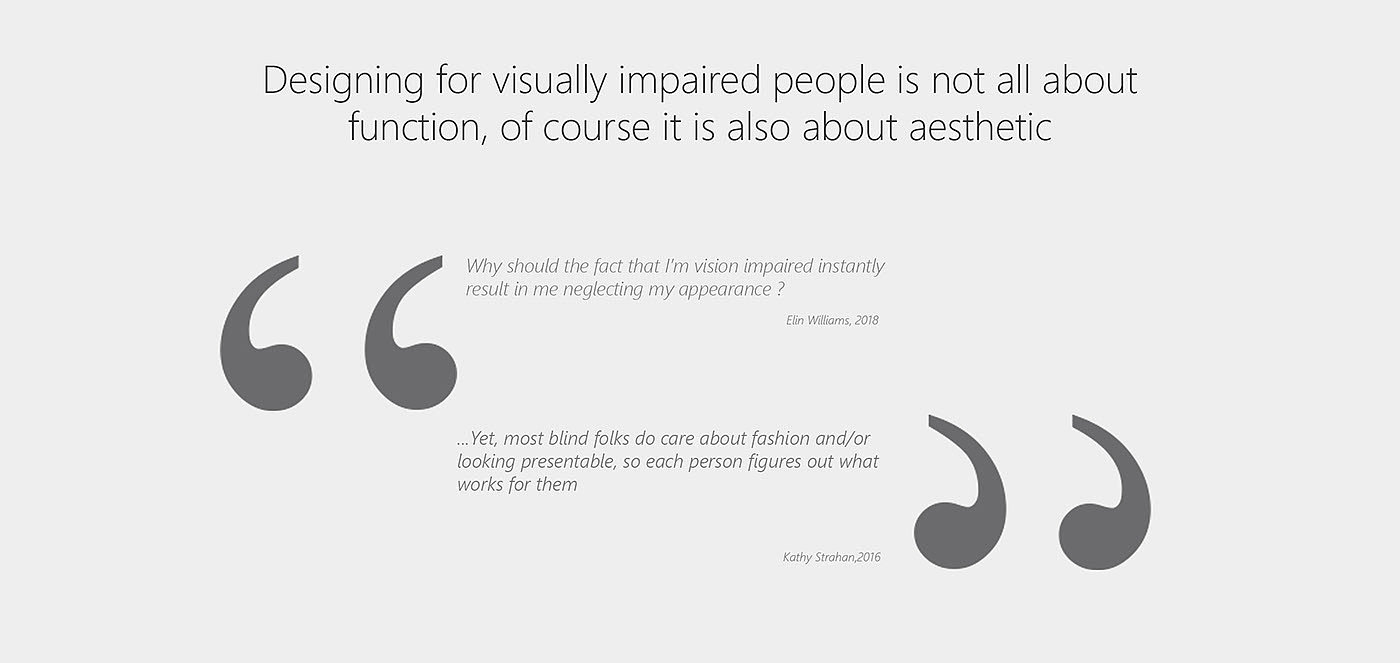 Designing for visually impaired people is not all about function, of course it is also about aesthetic

Why should the fact that I'm vision impaired instantly result in me neglecting my appearance ?

Elin Williams, 2018

...Yet, most blind folks do care about fashion and/or looking presentable, so each person figures out what works for them

Kathy Strahan,2016